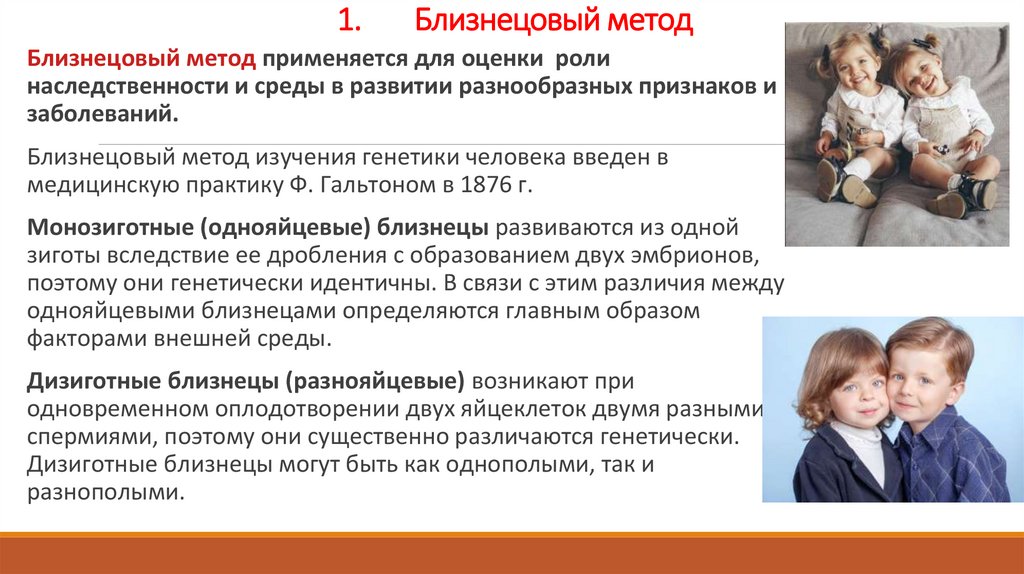 1. Близнецовый метод

Близнецовый метод применяется для оценки роли наследственности и среды в развитии разнообразных признаков и заболеваний.

Близнецовый метод изучения генетики человека введен в медицинскую практику Ф. Гальтоном в 1876 г.

Монозиготные (однояйцевые) близнецы развиваются из одной зиготы вследствие ее дробления с образованием двух эмбрионов, поэтому они генетически идентичны. В связи с этим различия между однояйцевыми близнецами определяются главным образом факторами внешней среды.

Дизиготные близнецы (разнояйцевые) возникают при одновременном оплодотворении двух яйцеклеток двумя разными спермиями, поэтому они существенно различаются генетически. Дизиготные близнецы могут быть как однополыми, так и разнополыми.